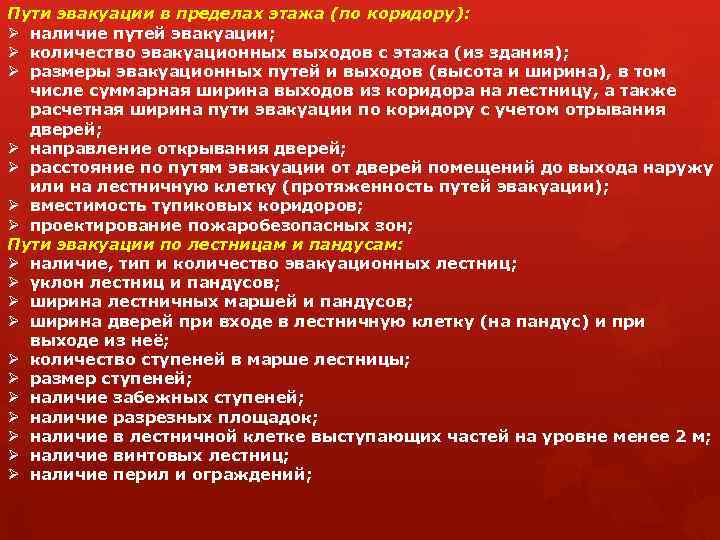 Пути эвакуации в пределах этажа (по коридору):
➢ наличие путей эвакуации;
➢ количество эвакуационных выходов с этажа (из здания);
➢ размеры эвакуационных путей и выходов (высота и ширина), в том числе суммарная ширина выходов из коридора на лестницу, а также расчетная ширина пути эвакуации по коридору с учетом отрывания дверей;
➢ направление открывания дверей;
➢ расстояние по путям эвакуации от дверей помещений до выхода наружу или на лестничную клетку (протяженность путей эвакуации);
➢ вместимость тупиковых коридоров;
➢ проектирование пожаробезопасных зон;
Пути эвакуации по лестницам и пандусам:
➢ наличие, тип и количество эвакуационных лестниц;
➢ уклон лестниц и пандусов;
➢ ширина лестничных маршей и пандусов;
➢ ширина дверей при входе в лестничную клетку (на пандус) и при выходе из неё;
➢ количество ступеней в марше лестницы;
➢ размер ступеней;
➢ наличие забежных ступеней;
➢ наличие разрезных площадок;
➢ наличие в лестничной клетке выступающих частей на уровне менее 2 м;
➢ наличие винтовых лестниц;
➢ наличие перил и ограждений;